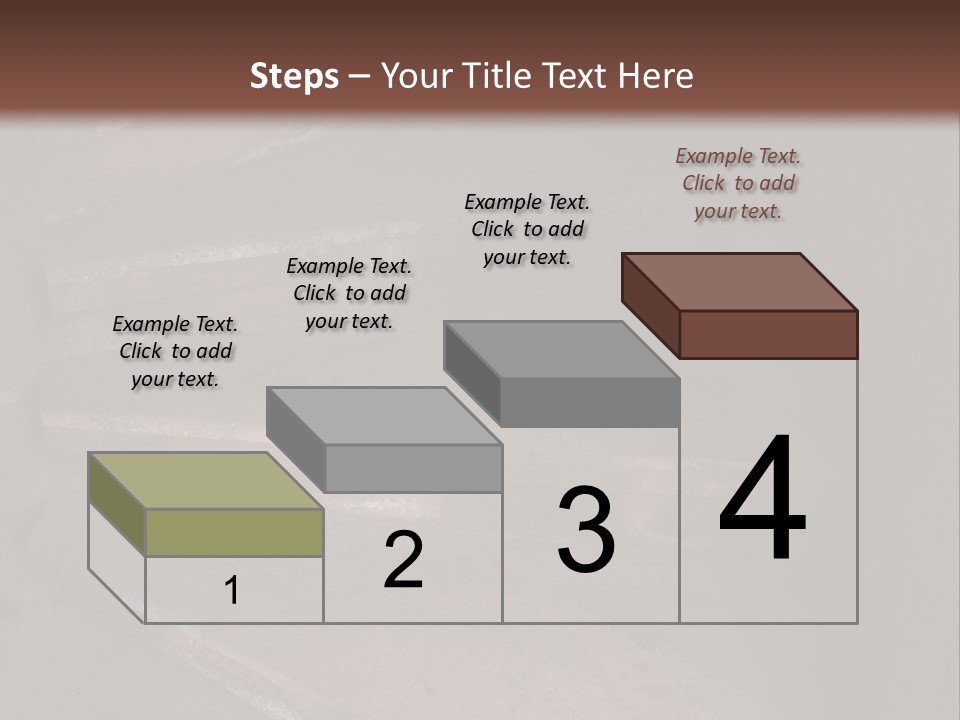 Steps – Your Title Text Here

Example Text. Click to add your text.

Example Text. Click to add your text.

Example Text. Click to add your text.

Example Text. Click to add your text.

1

2

3

4